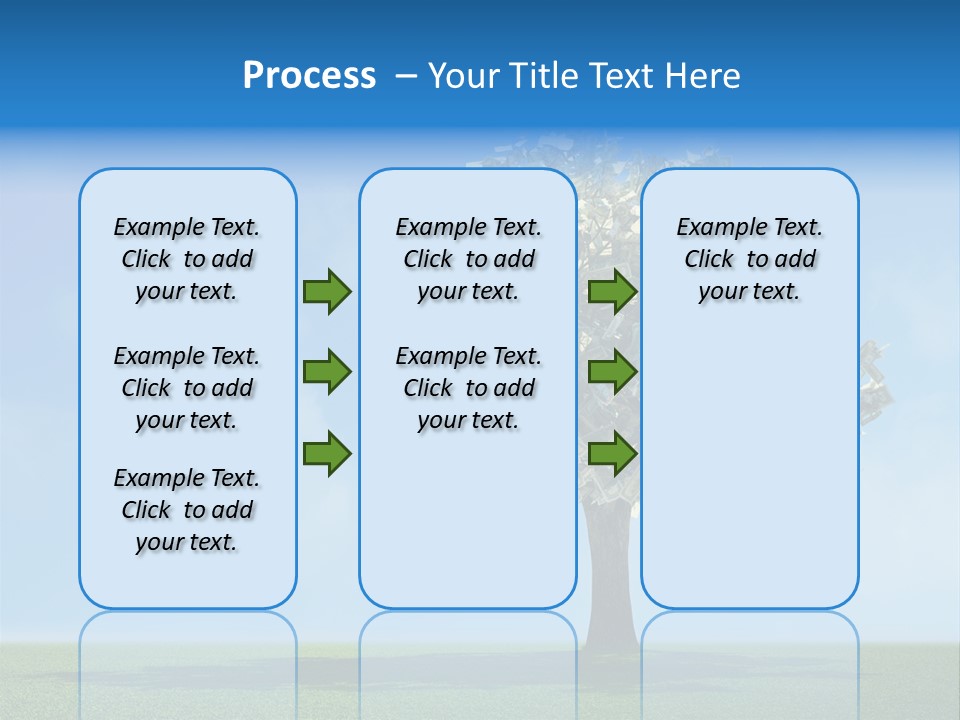 Process – Your Title Text Here

Example Text. Click to add your text.

Example Text. Click to add your text.

Example Text. Click to add your text.

Example Text. Click to add your text.

Example Text. Click to add your text.

Example Text. Click to add your text.